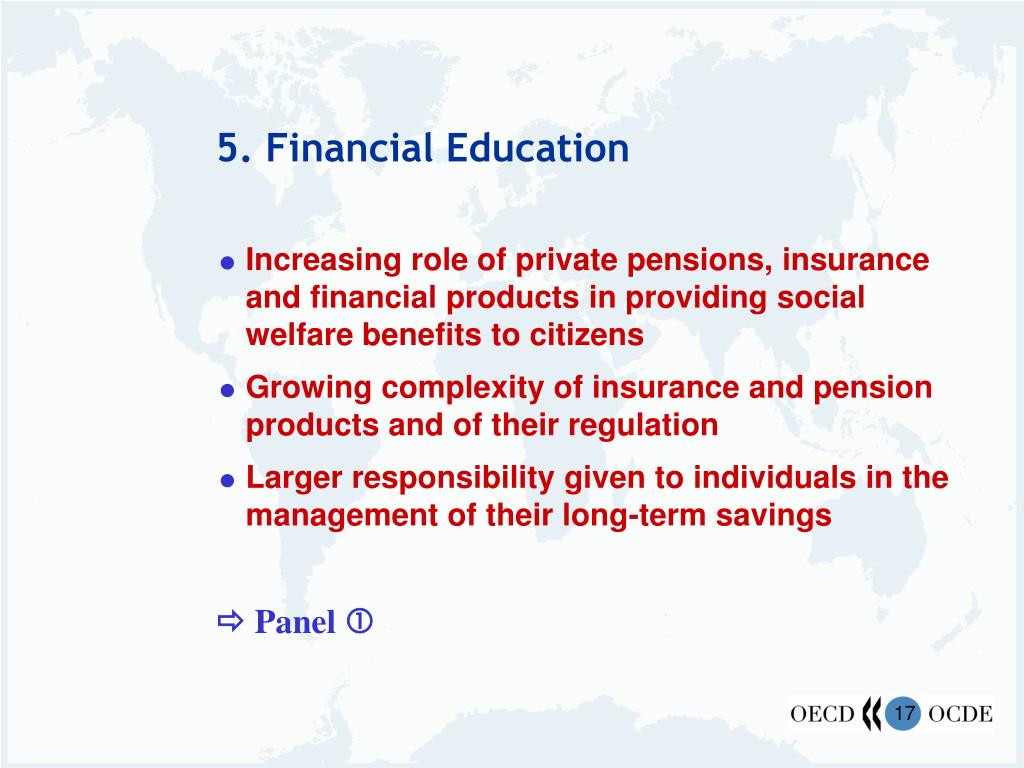 5. Financial Education

● Increasing role of private pensions, insurance and financial products in providing social welfare benefits to citizens

● Growing complexity of insurance and pension products and of their regulation

● Larger responsibility given to individuals in the management of their long-term savings

⇨ Panel ①

OECD 17 OCDE